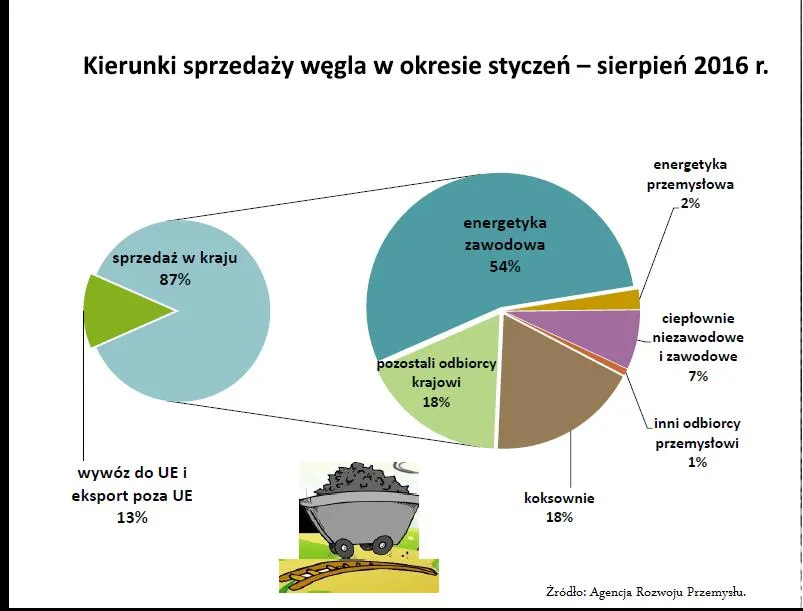 Kierunki sprzedaży węgla w okresie styczeń – sierpień 2016 r.

sprzedaż w kraju
87%

wywóz do UE i eksport poza UE
13%

energetyka zawodowa
54%

energetyka przemysłowa
2%

ciepłownie niezawodowe i zawodowe
7%

inni odbiorcy przemysłowi
1%

koksownie
18%

pozostali odbiorcy krajowi
18%

Źródło: Agencja Rozwoju Przemysłu.